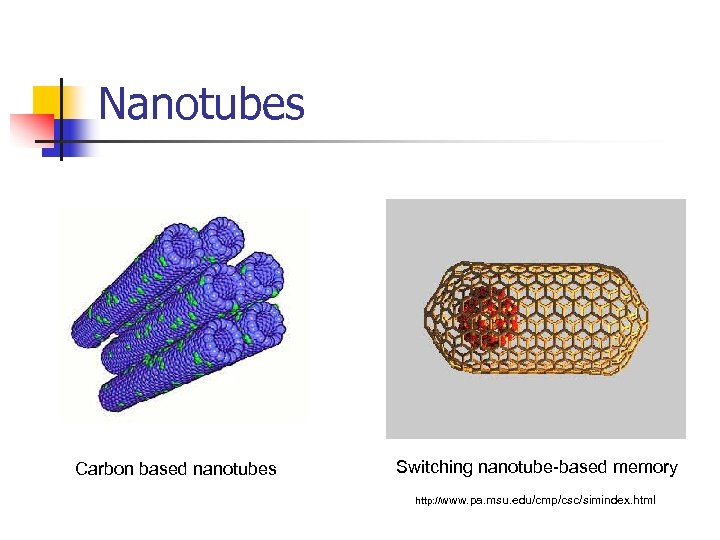 Nanotubes

Carbon based nanotubes

Switching nanotube-based memory

http://www.pa.msu.edu/cmp/csc/simindex.html